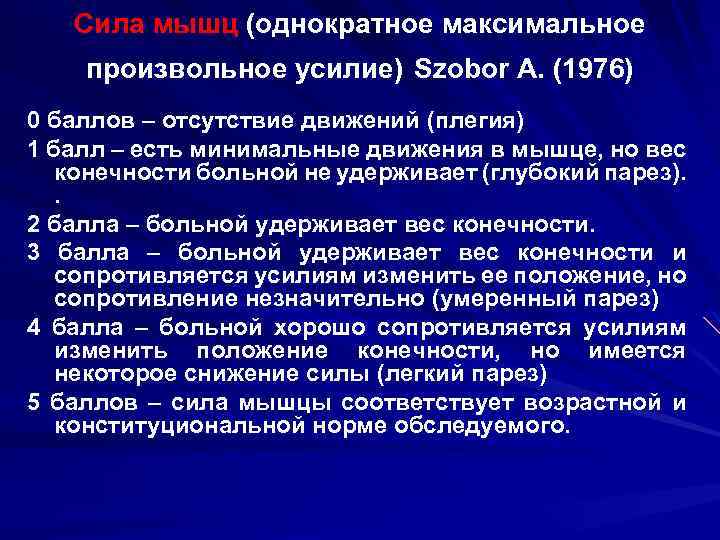 Сила мышц (однократное максимальное произвольное усилие) Szobor A. (1976)

0 баллов – отсутствие движений (плегия)

1 балл – есть минимальные движения в мышце, но вес конечности больной не удерживает (глубокий парез).
.

2 балла – больной удерживает вес конечности.

3 балла – больной удерживает вес конечности и сопротивляется усилиям изменить ее положение, но сопротивление незначительно (умеренный парез)

4 балла – больной хорошо сопротивляется усилиям изменить положение конечности, но имеется некоторое снижение силы (легкий парез)

5 баллов – сила мышцы соответствует возрастной и конституциональной норме обследуемого.